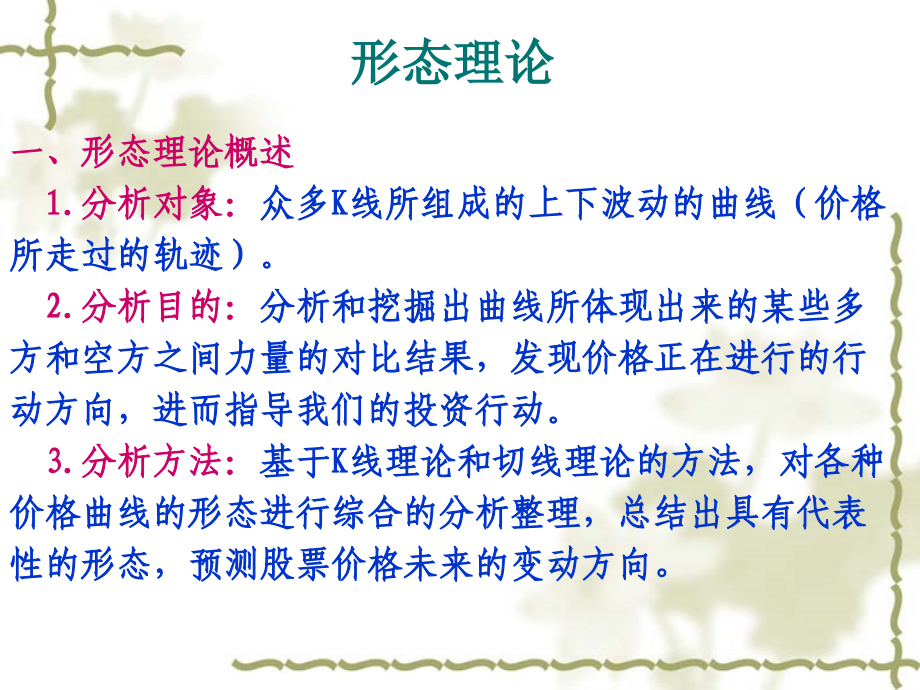 形态理论

一、形态理论概述

1.分析对象：众多K线所组成的上下波动的曲线（价格所走过的轨迹）。

2.分析目的：分析和挖掘出曲线所体现出来的某些多方和空方之间力量的对比结果，发现价格正在进行的行动方向，进而指导我们的投资行动。

3.分析方法：基于K线理论和切线理论的方法，对各种价格曲线的形态进行综合的分析整理，总结出具有代表性的形态，预测股票价格未来的变动方向。